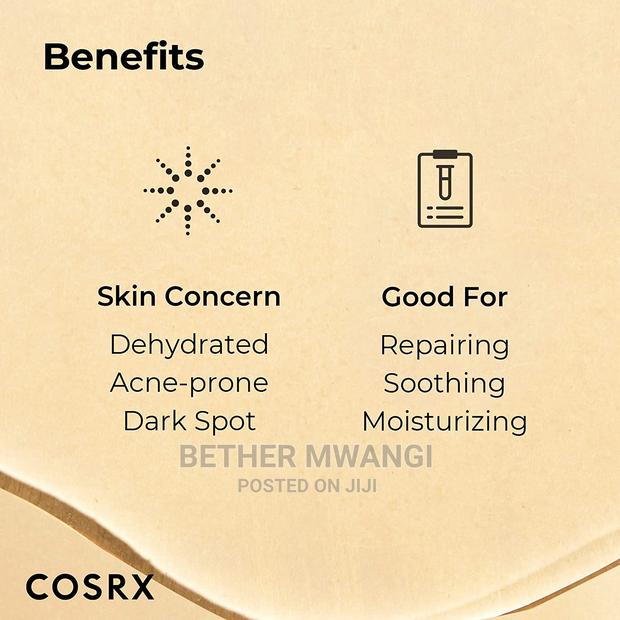 Benefits

Skin Concern
Dehydrated
Acne-prone
Dark Spot

Good For
Repairing
Soothing
Moisturizing

BETHER MWANGI
POSTED ON JIJI

COSRX